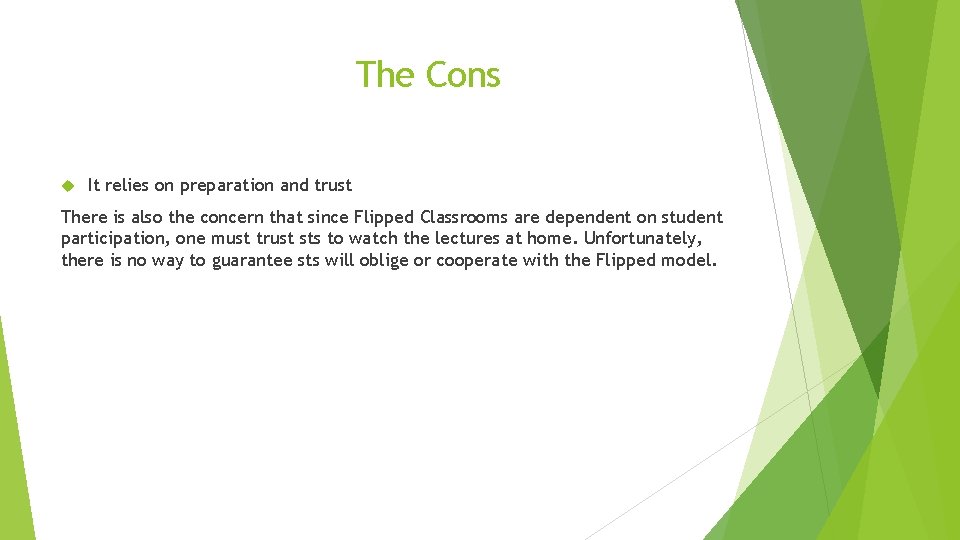 The Cons

It relies on preparation and trust

There is also the concern that since Flipped Classrooms are dependent on student participation, one must trust sts to watch the lectures at home. Unfortunately, there is no way to guarantee sts will oblige or cooperate with the Flipped model.